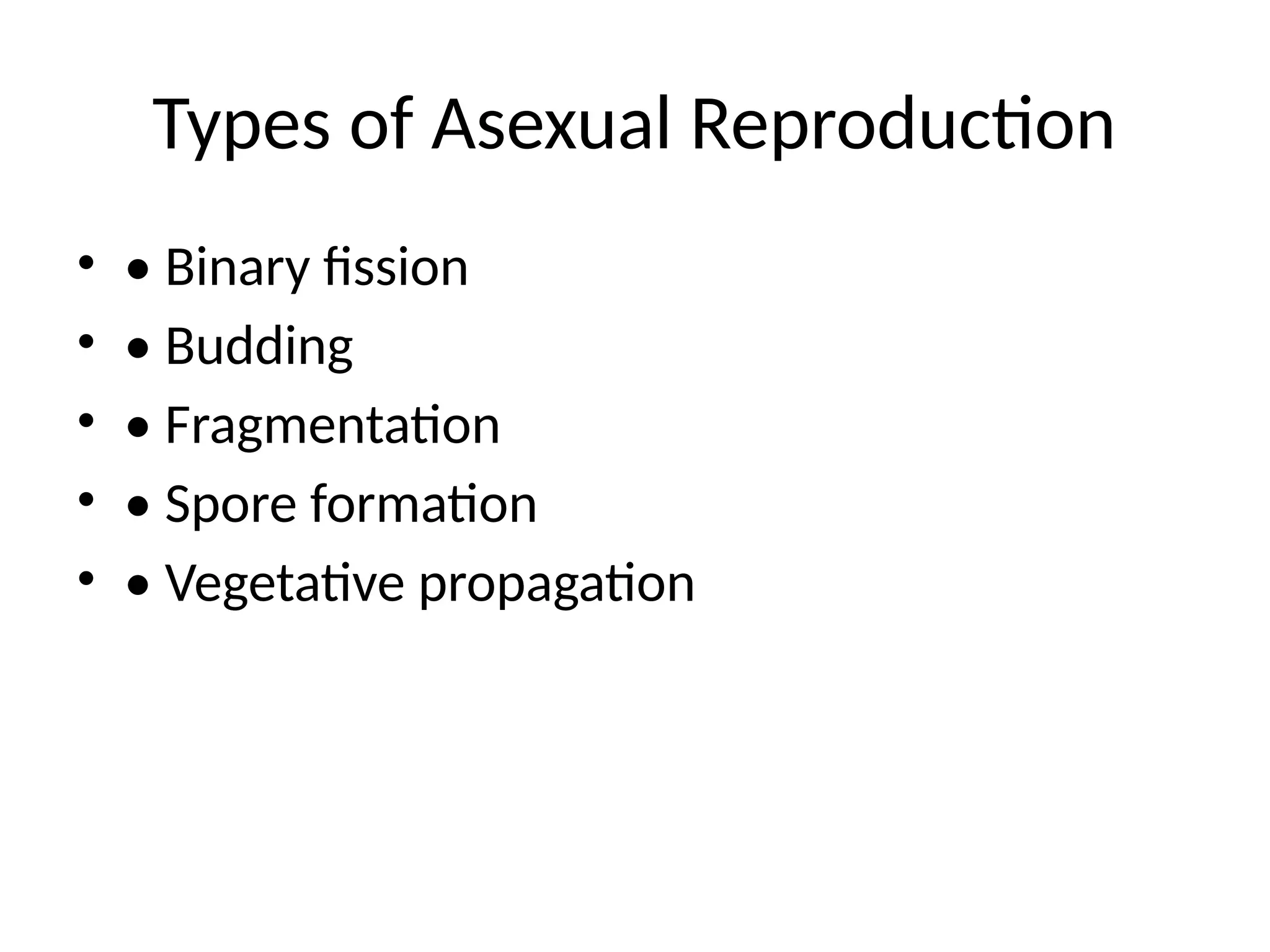 Types of Asexual Reproduction

• • Binary fission
• • Budding
• • Fragmentation
• • Spore formation
• • Vegetative propagation